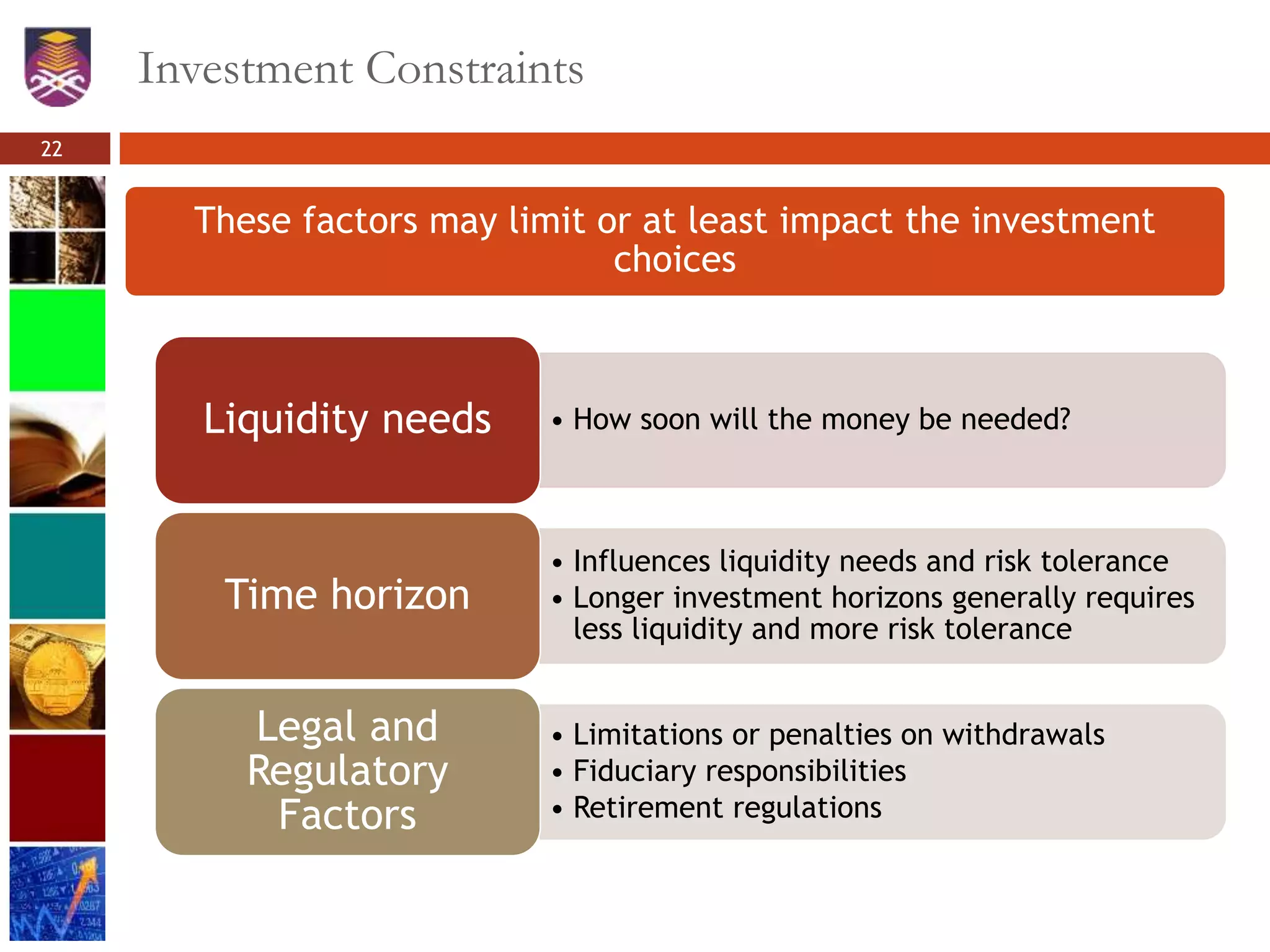 Investment Constraints

22

These factors may limit or at least impact the investment choices

Liquidity needs

• How soon will the money be needed?

Time horizon

• Influences liquidity needs and risk tolerance
• Longer investment horizons generally requires less liquidity and more risk tolerance

Legal and Regulatory Factors

• Limitations or penalties on withdrawals
• Fiduciary responsibilities
• Retirement regulations